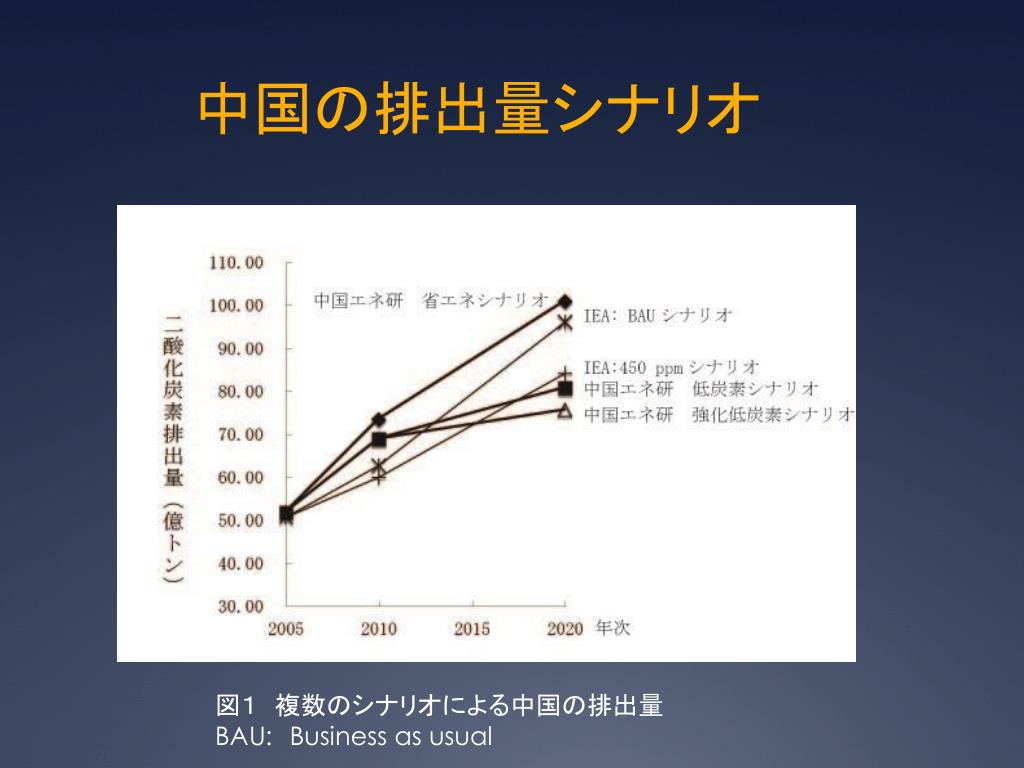 中国の排出量シナリオ

二酸化炭素排出量（億トン）

110.00
100.00
90.00
80.00
70.00
60.00
50.00
40.00
30.00

2005
2010
2015
2020 年次

中国エネ研　省エネシナリオ
IEA: BAU シナリオ
IEA:450 ppm シナリオ
中国エネ研　低炭素シナリオ
中国エネ研　強化低炭素シナリオ

図1　複数のシナリオによる中国の排出量
BAU:　Business as usual